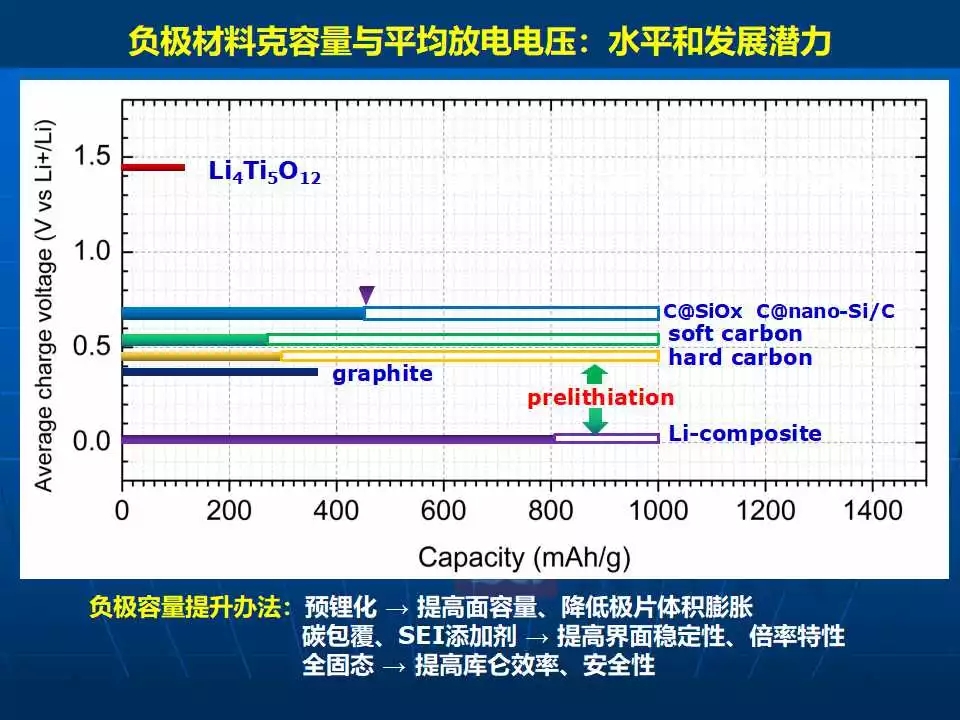 负极材料克容量与平均放电电压：水平和发展潜力

Average charge voltage (V vs Li+/Li)

1.5
1.0
0.5
0.0

$Li_4Ti_5O_{12}$

C@SiOx C@nano-Si/C
soft carbon
hard carbon
graphite
prelithiation
Li-composite

0 200 400 600 800 1000 1200 1400

Capacity (mAh/g)

负极容量提升办法：预锂化 → 提高面容量、降低极片体积膨胀
碳包覆、SEI添加剂 → 提高界面稳定性、倍率特性
全固态 → 提高库仑效率、安全性